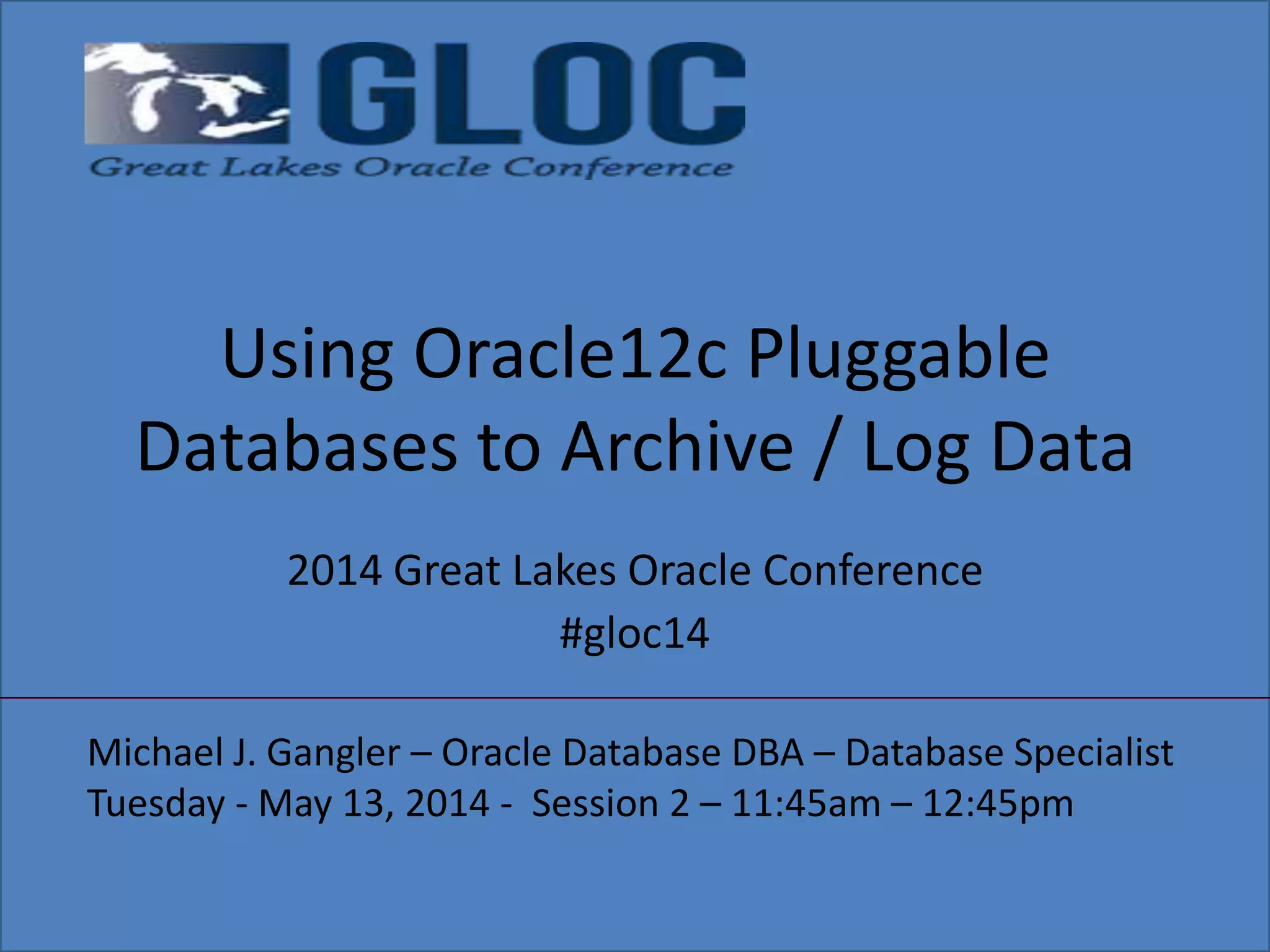 GLOC
Great Lakes Oracle Conference

Using Oracle12c Pluggable Databases to Archive / Log Data

2014 Great Lakes Oracle Conference
#gloc14

Michael J. Gangler – Oracle Database DBA – Database Specialist
Tuesday - May 13, 2014 - Session 2 – 11:45am – 12:45pm